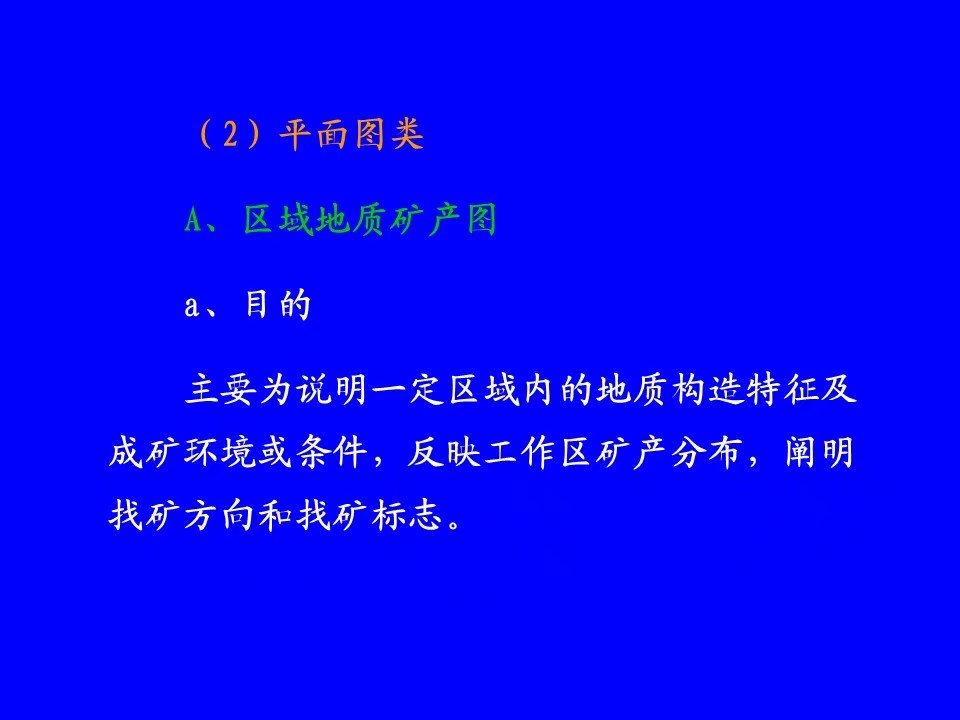 （2）平面图类

A、区域地质矿产图

a、目的

主要为说明一定区域内的地质构造特征及成矿环境或条件，反映工作区矿产分布，阐明找矿方向和找矿标志。